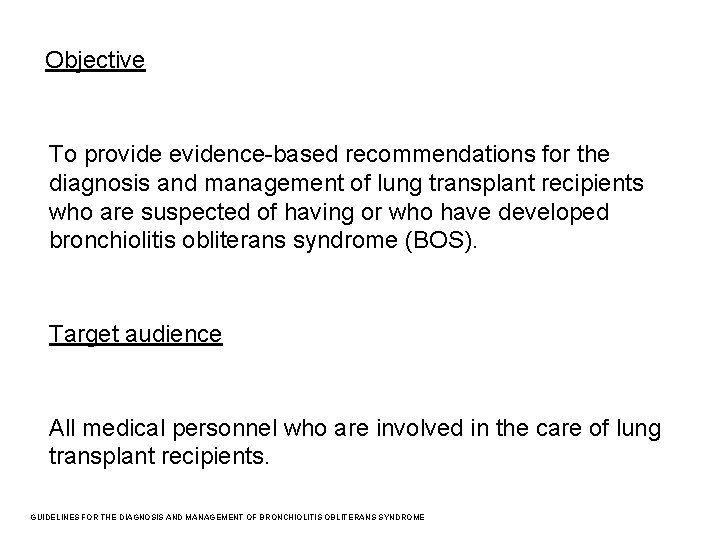 Objective

To provide evidence-based recommendations for the diagnosis and management of lung transplant recipients who are suspected of having or who have developed bronchiolitis obliterans syndrome (BOS).

Target audience

All medical personnel who are involved in the care of lung transplant recipients.

GUIDELINES FOR THE DIAGNOSIS AND MANAGEMENT OF BRONCHIOLITIS OBLITERANS SYNDROME